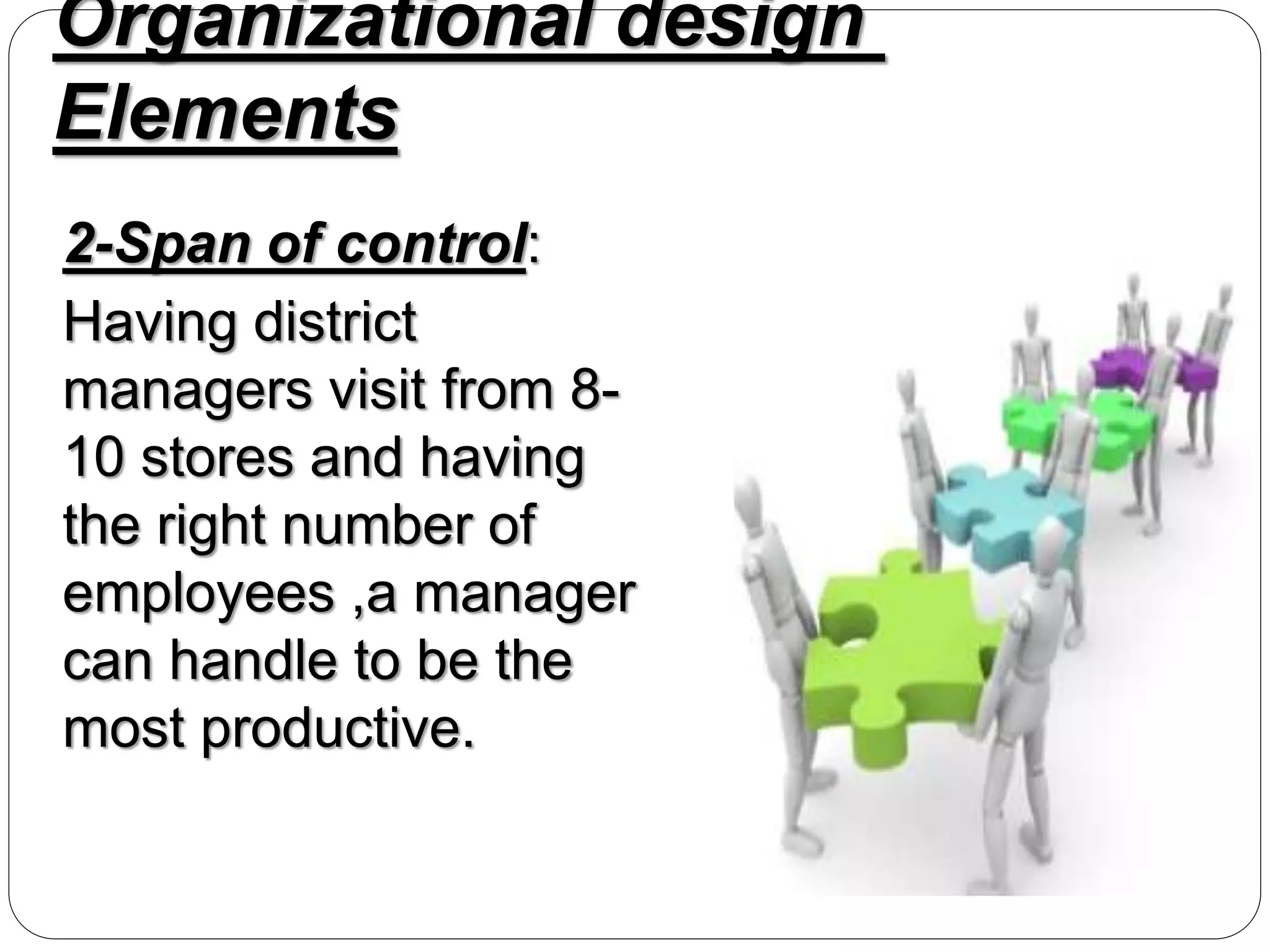 Organizational design Elements

2-Span of control:

Having district managers visit from 8-10 stores and having the right number of employees ,a manager can handle to be the most productive.